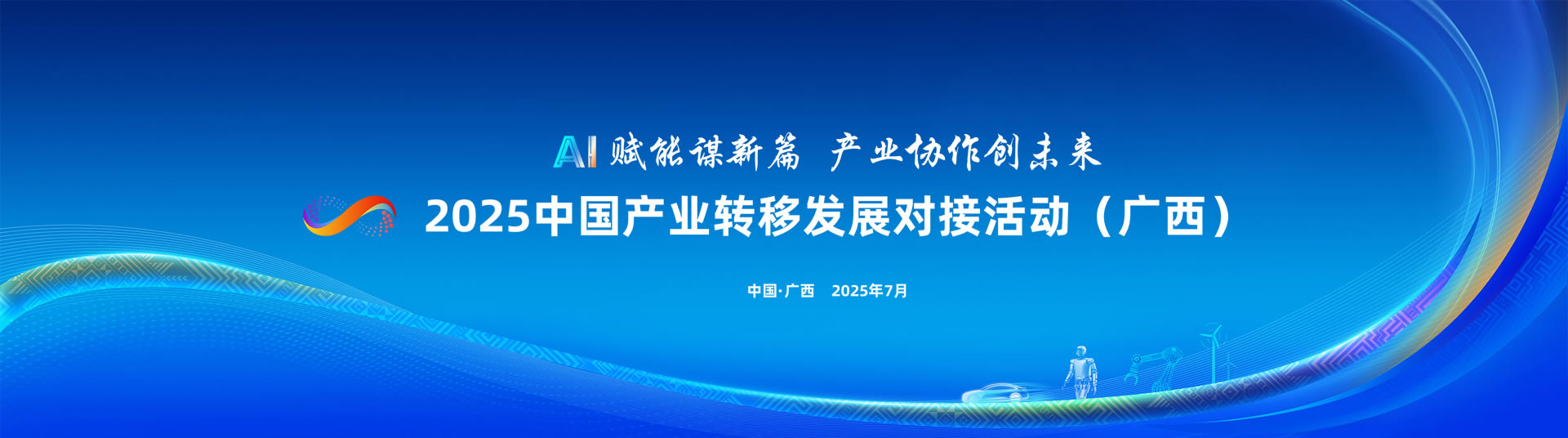 AI 赋能谋新篇 产业协作创未来

2025中国产业转移发展对接活动（广西）

中国·广西 2025年7月